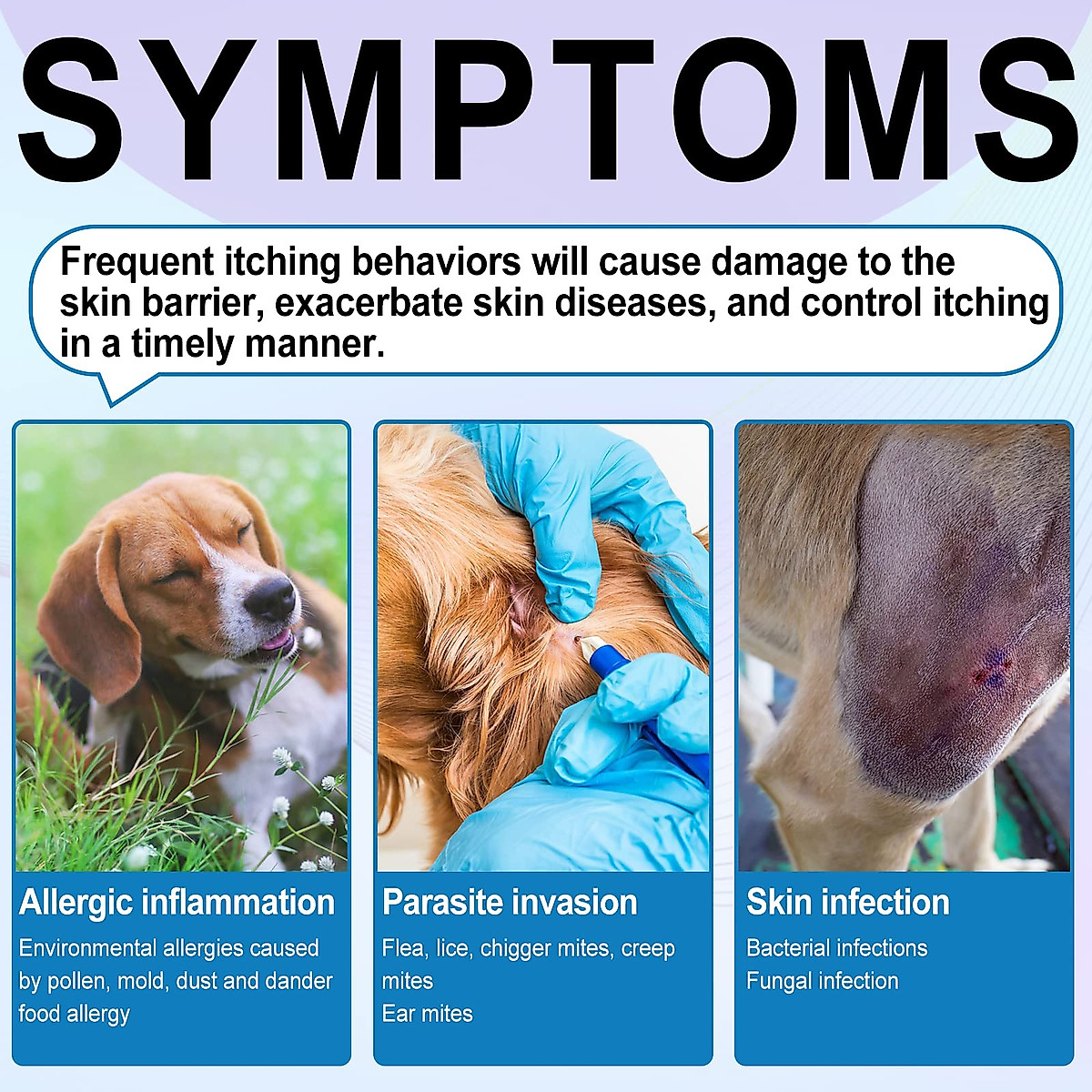 SYMPTOMS

Frequent itching behaviors will cause damage to the skin barrier, exacerbate skin diseases, and control itching in a timely manner.

Allergic inflammation

Environmental allergies caused by pollen, mold, dust and dander food allergy

Parasite invasion

Flea, lice, chigger mites, creep mites
Ear mites

Skin infection

Bacterial infections
Fungal infection